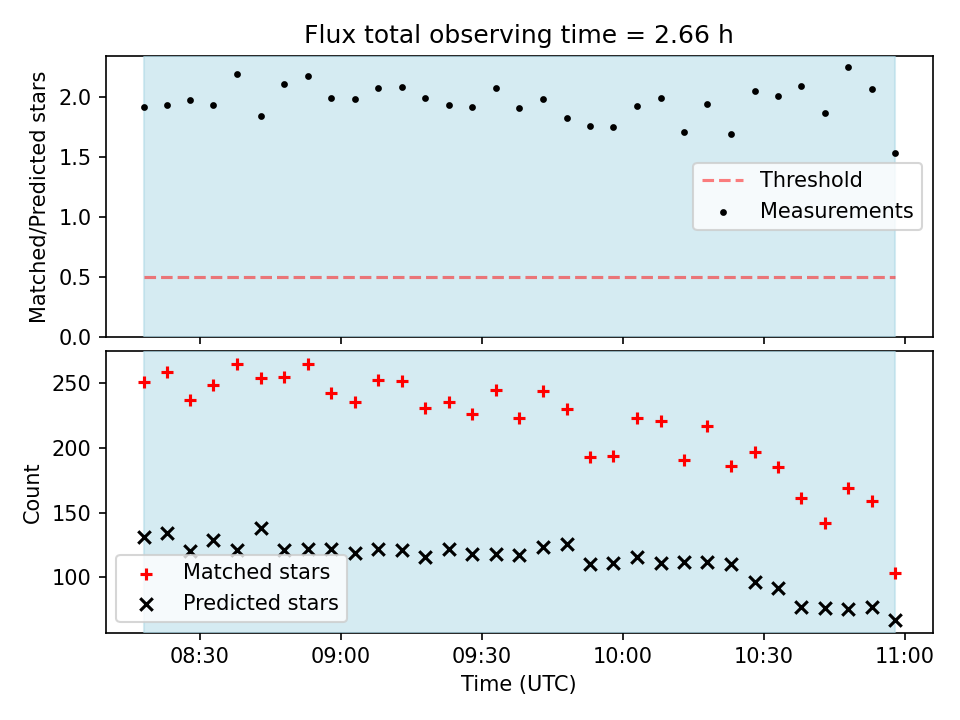 Flux total observing time = 2.66 h

Matched/Predicted stars

2.0
1.5
1.0
0.5
0.0

Threshold
Measurements

Count

250
200
150
100

Matched stars
Predicted stars

08:30
09:00
09:30
10:00
10:30
11:00

Time (UTC)